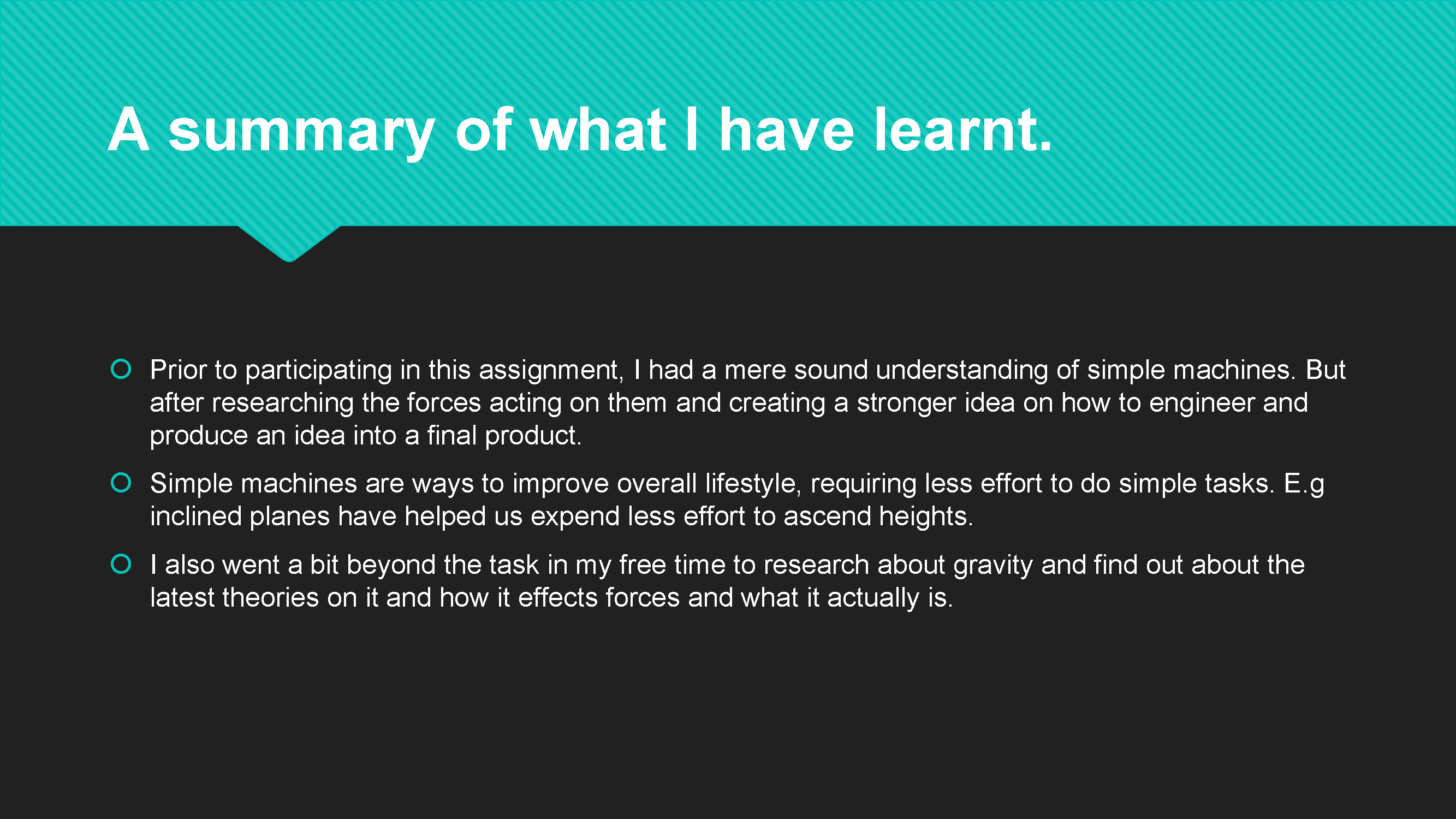 A summary of what I have learnt.

Prior to participating in this assignment, I had a mere sound understanding of simple machines. But after researching the forces acting on them and creating a stronger idea on how to engineer and produce an idea into a final product.

Simple machines are ways to improve overall lifestyle, requiring less effort to do simple tasks. E.g inclined planes have helped us expend less effort to ascend heights.

I also went a bit beyond the task in my free time to research about gravity and find out about the latest theories on it and how it effects forces and what it actually is.